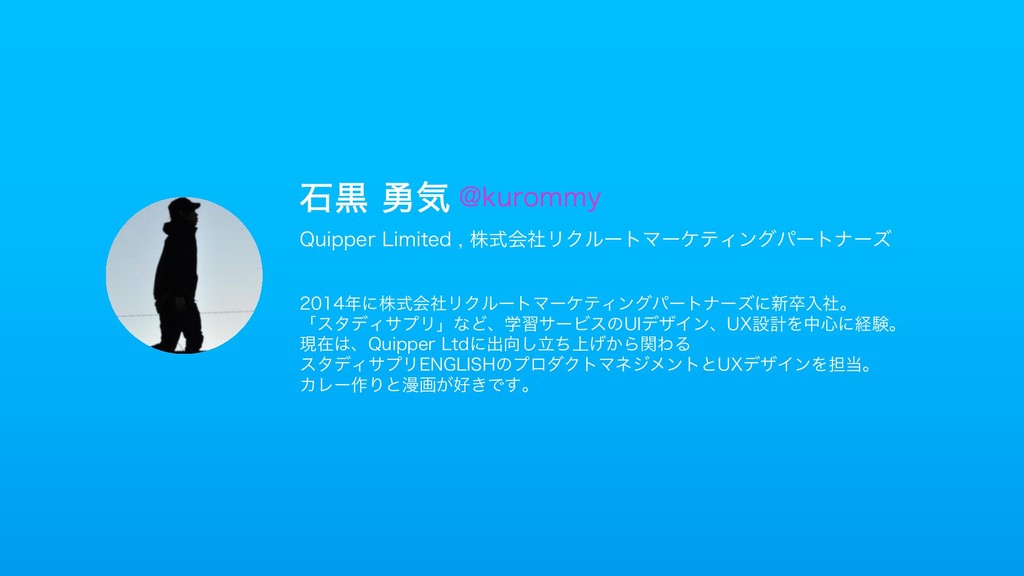 石黒 勇気 @kurommy

Quipper Limited , 株式会社リクルートマーケティングパートナーズ

2014年に株式会社リクルートマーケティングパートナーズに新卒入社。
「スタディサプリ」など、学習サービスのUIデザイン、UX設計を中心に経験。
現在は、Quipper Ltdに出向し立ち上げから関わる
スタディサプリENGLISHのプロダクトマネジメントとUXデザインを担当。
カレー作りと漫画が好きです。